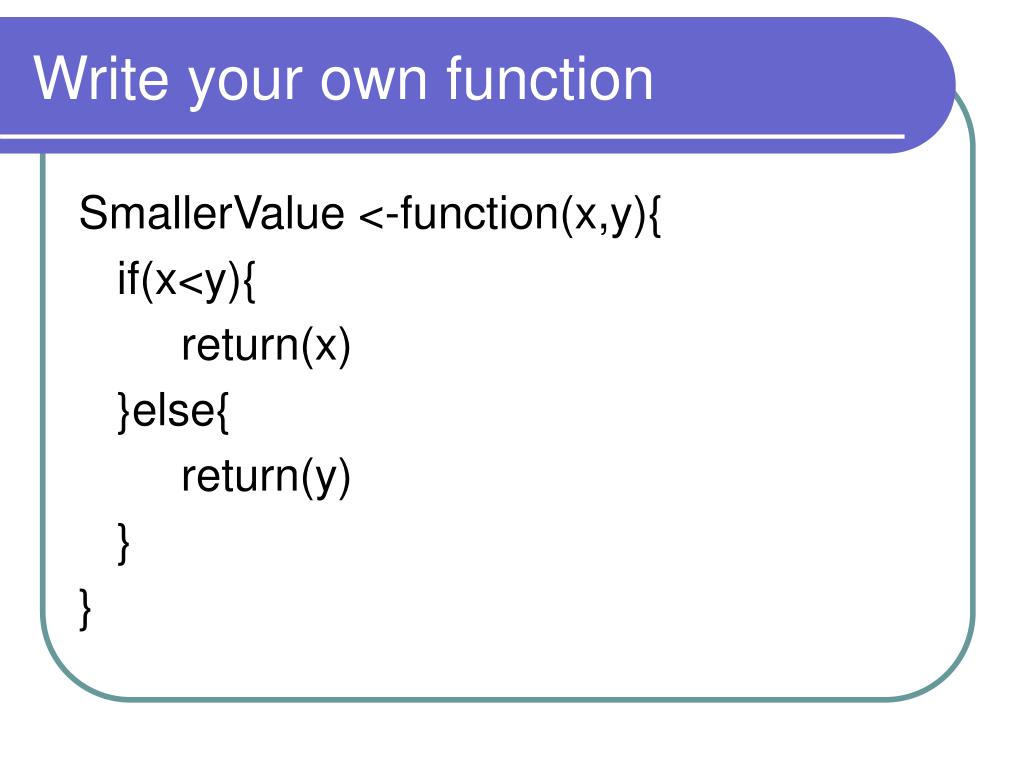 Write your own function

SmallerValue <-function(x,y){
  if(x<y){
    return(x)
  }else{
    return(y)
  }
}